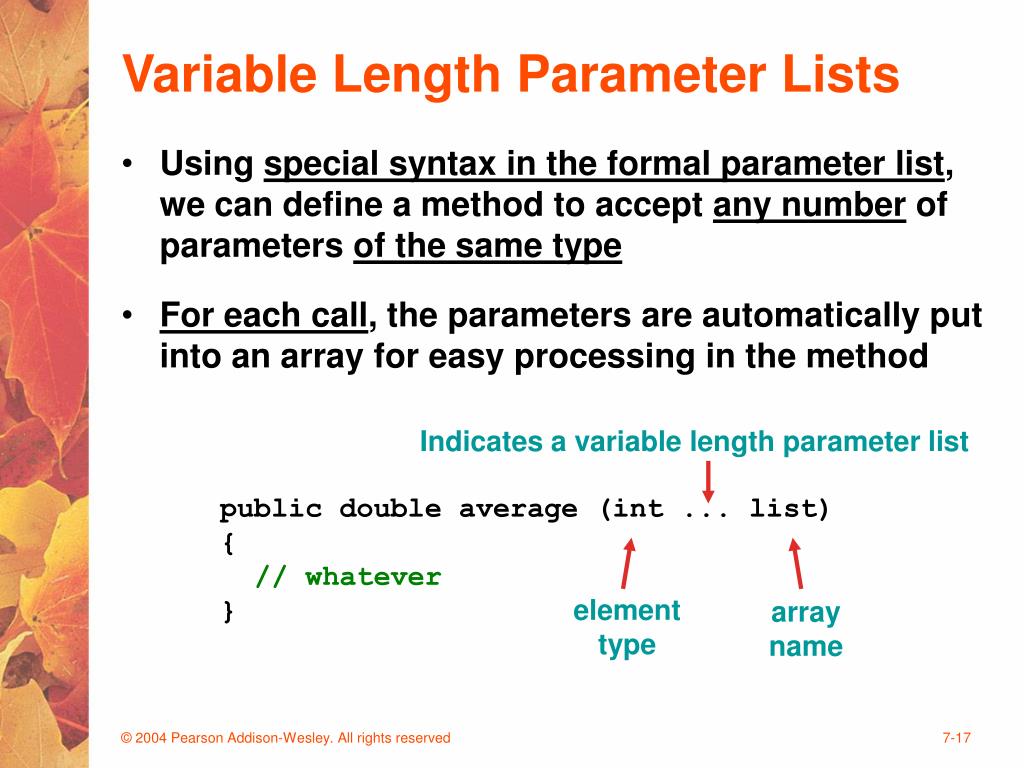 Variable Length Parameter Lists

• Using special syntax in the formal parameter list, we can define a method to accept any number of parameters of the same type

• For each call, the parameters are automatically put into an array for easy processing in the method

Indicates a variable length parameter list

public double average (int ... list)
{
  // whatever
}

element type

array name

© 2004 Pearson Addison-Wesley. All rights reserved

7-17